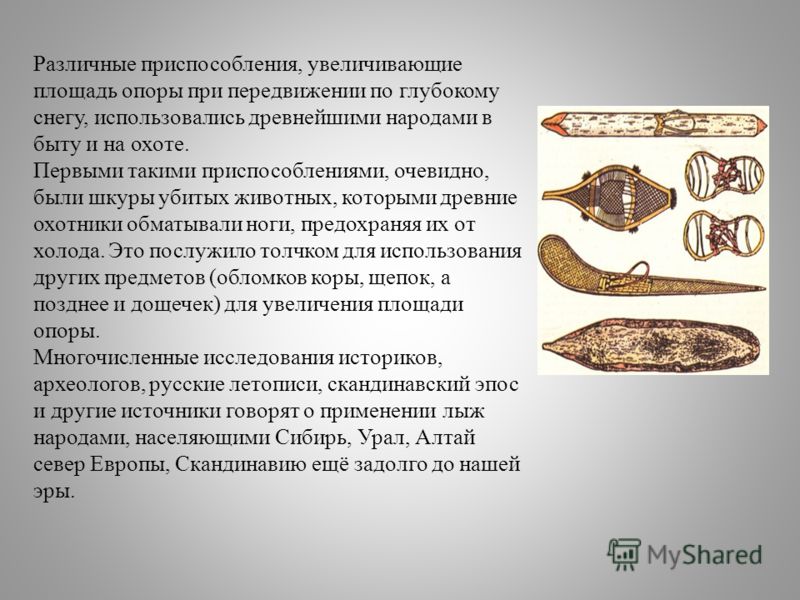 Различные приспособления, увеличивающие площадь опоры при передвижении по глубокому снегу, использовались древнейшими народами в быту и на охоте.
Первыми такими приспособлениями, очевидно, были шкуры убитых животных, которыми древние охотники обматывали ноги, предохраняя их от холода. Это послужило толчком для использования других предметов (обломков коры, щепок, а позднее и дощечек) для увеличения площади опоры.
Многочисленные исследования историков, археологов, русские летописи, скандинавский эпос и другие источники говорят о применении лыж народами, населяющими Сибирь, Урал, Алтай север Европы, Скандинавию ещё задолго до нашей эры.

MyShared